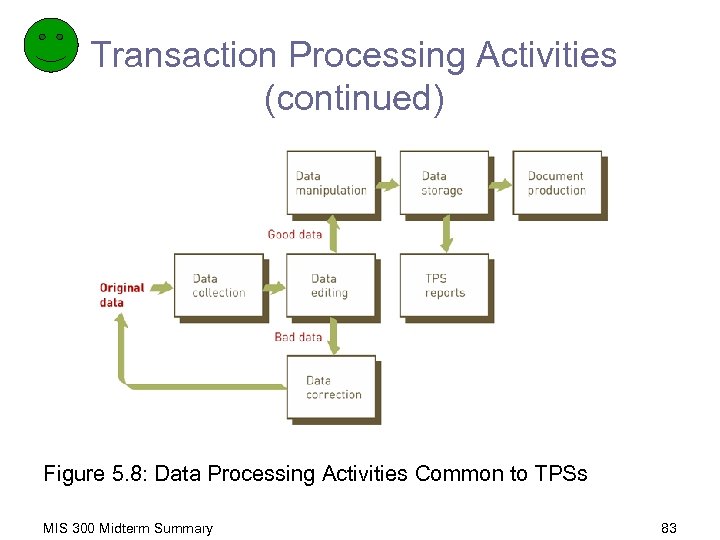 Transaction Processing Activities (continued)

Data manipulation

Data storage

Document production

Good data

Original data

Data collection

Data editing

TPS reports

Bad data

Data correction

Figure 5.8: Data Processing Activities Common to TPSs

MIS 300 Midterm Summary

83